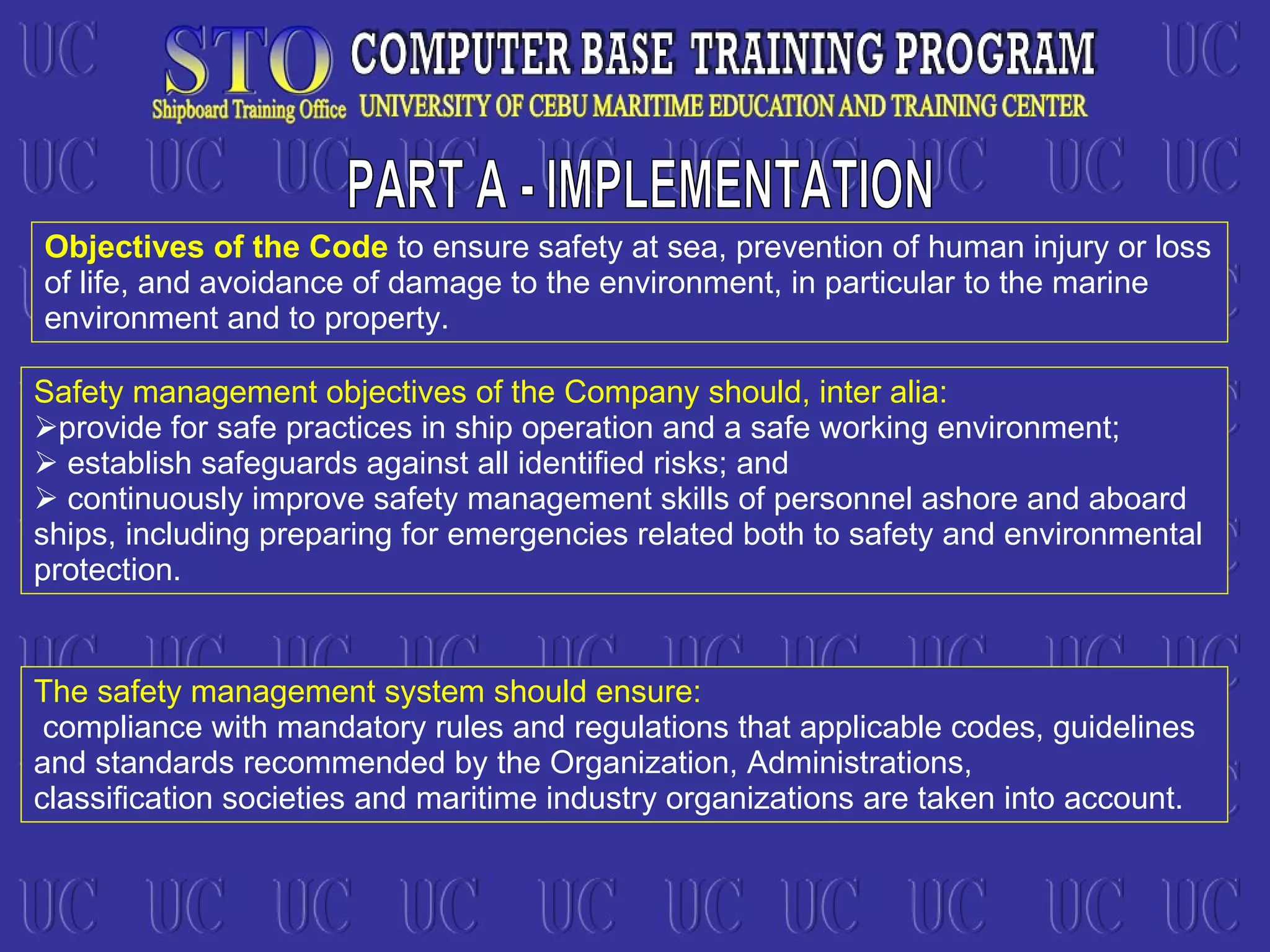 STO Shipboard Training Office

COMPUTER BASE TRAINING PROGRAM

UNIVERSITY OF CEBU MARITIME EDUCATION AND TRAINING CENTER

PART A - IMPLEMENTATION

Objectives of the Code to ensure safety at sea, prevention of human injury or loss of life, and avoidance of damage to the environment, in particular to the marine environment and to property.

Safety management objectives of the Company should, inter alia:
➢provide for safe practices in ship operation and a safe working environment;
➢ establish safeguards against all identified risks; and
➢ continuously improve safety management skills of personnel ashore and aboard ships, including preparing for emergencies related both to safety and environmental protection.

The safety management system should ensure:
compliance with mandatory rules and regulations that applicable codes, guidelines and standards recommended by the Organization, Administrations, classification societies and maritime industry organizations are taken into account.